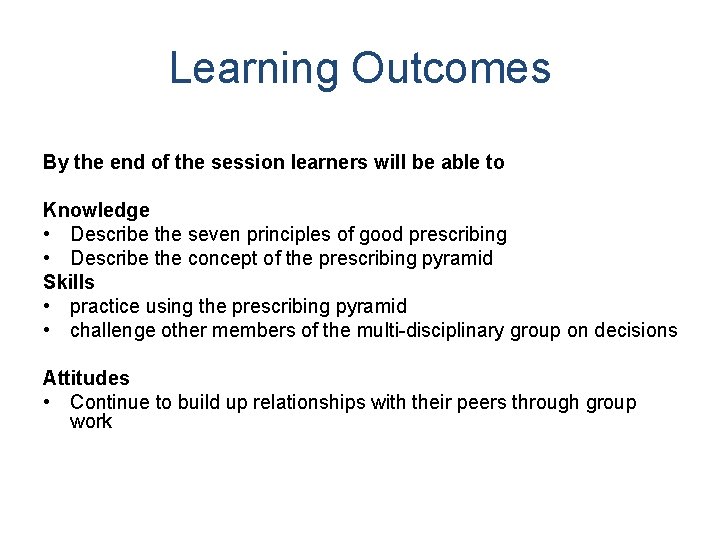 Learning Outcomes

By the end of the session learners will be able to

Knowledge
• Describe the seven principles of good prescribing
• Describe the concept of the prescribing pyramid
Skills
• practice using the prescribing pyramid
• challenge other members of the multi-disciplinary group on decisions

Attitudes
• Continue to build up relationships with their peers through group work